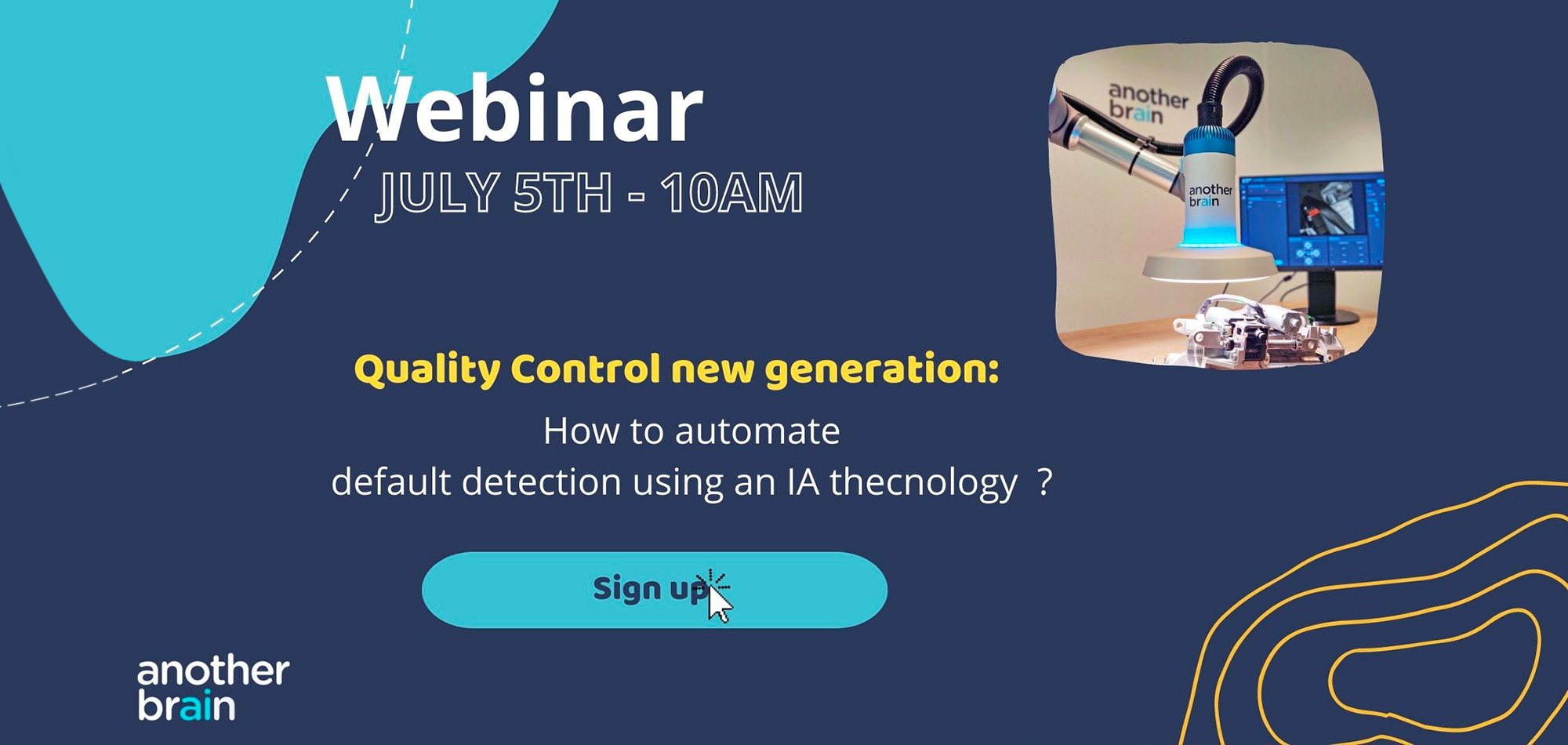 Webinar
JULY 5TH - 10AM

another brain

another brain

Quality Control new generation:
How to automate
default detection using an IA thecnology ?

Sign up

another brain